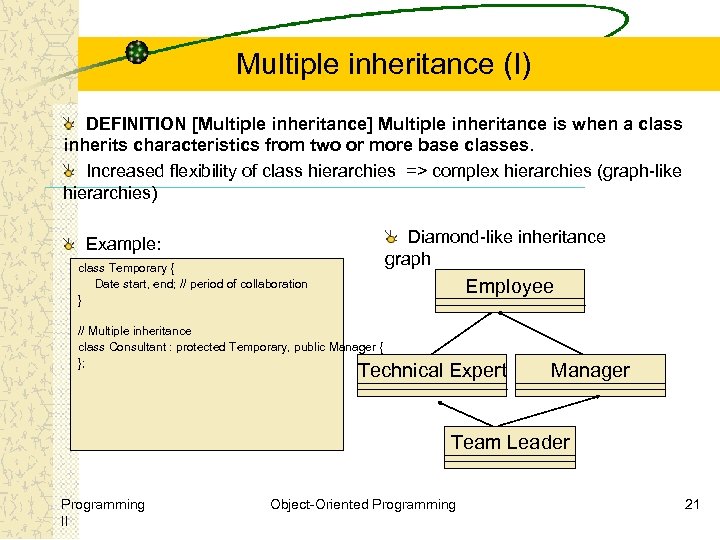 Multiple inheritance (I)

DEFINITION [Multiple inheritance] Multiple inheritance is when a class inherits characteristics from two or more base classes.

Increased flexibility of class hierarchies => complex hierarchies (graph-like hierarchies)

Example:

class Temporary {
Date start, end; // period of collaboration
}

// Multiple inheritance
class Consultant : protected Temporary, public Manager {
};

Diamond-like inheritance graph

Employee

Technical Expert

Manager

Team Leader

Programming II

Object-Oriented Programming

21